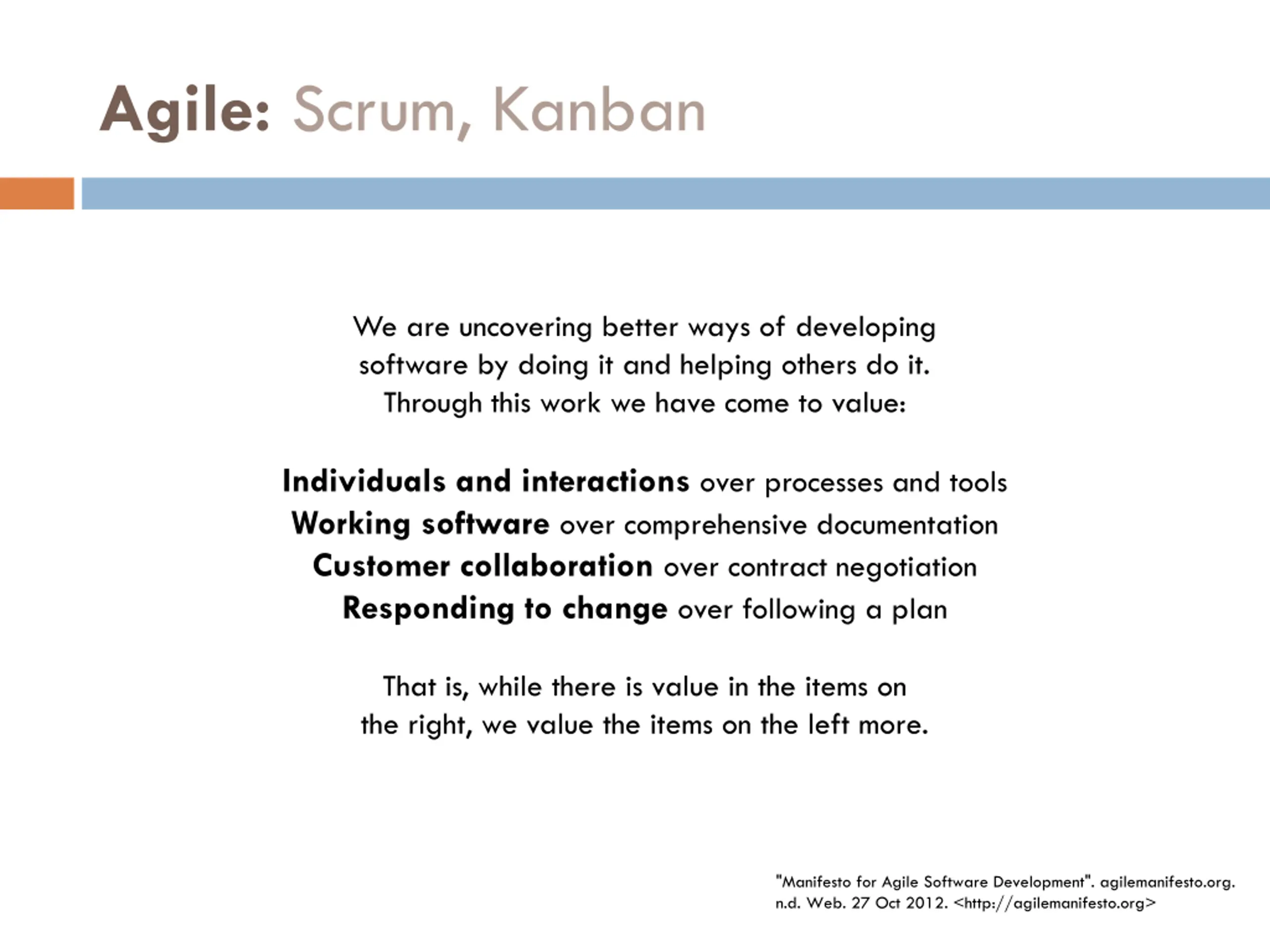 Agile: Scrum, Kanban

We are uncovering better ways of developing software by doing it and helping others do it. Through this work we have come to value:

Individuals and interactions over processes and tools
Working software over comprehensive documentation
Customer collaboration over contract negotiation
Responding to change over following a plan

That is, while there is value in the items on the right, we value the items on the left more.

"Manifesto for Agile Software Development". agilemanifesto.org. n.d. Web. 27 Oct 2012. <http://agilemanifesto.org>